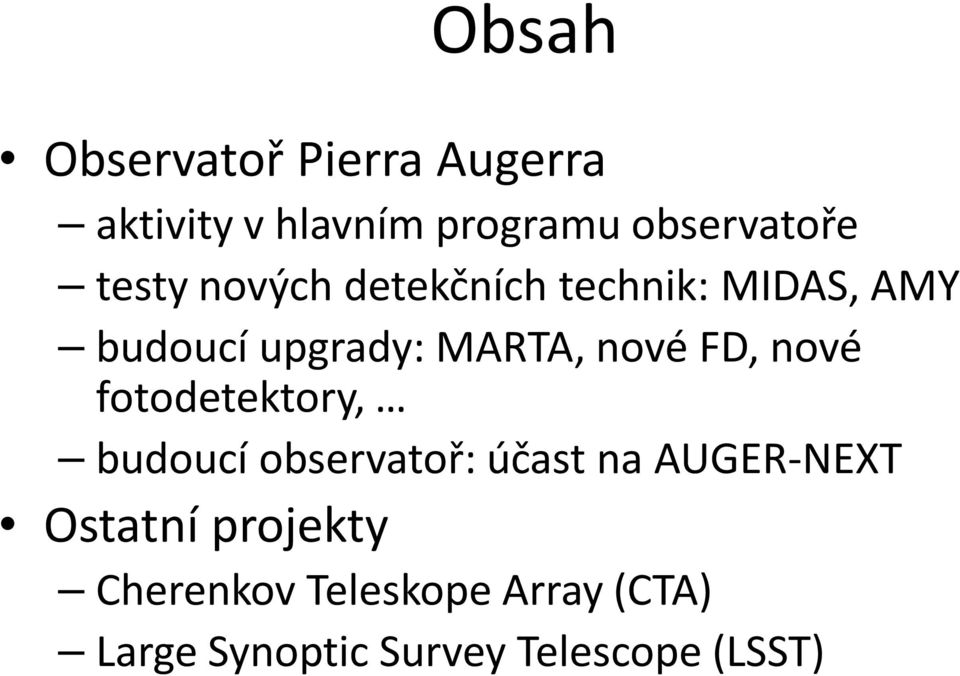 Obsah

• Observatoř Pierra Augerra
– aktivity v hlavním programu observatoře
– testy nových detekčních technik: MIDAS, AMY
– budoucí upgrady: MARTA, nové FD, nové fotodetektory, …
– budoucí observatoř: účast na AUGER-NEXT
• Ostatní projekty
– Cherenkov Teleskope Array (CTA)
– Large Synoptic Survey Telescope (LSST)